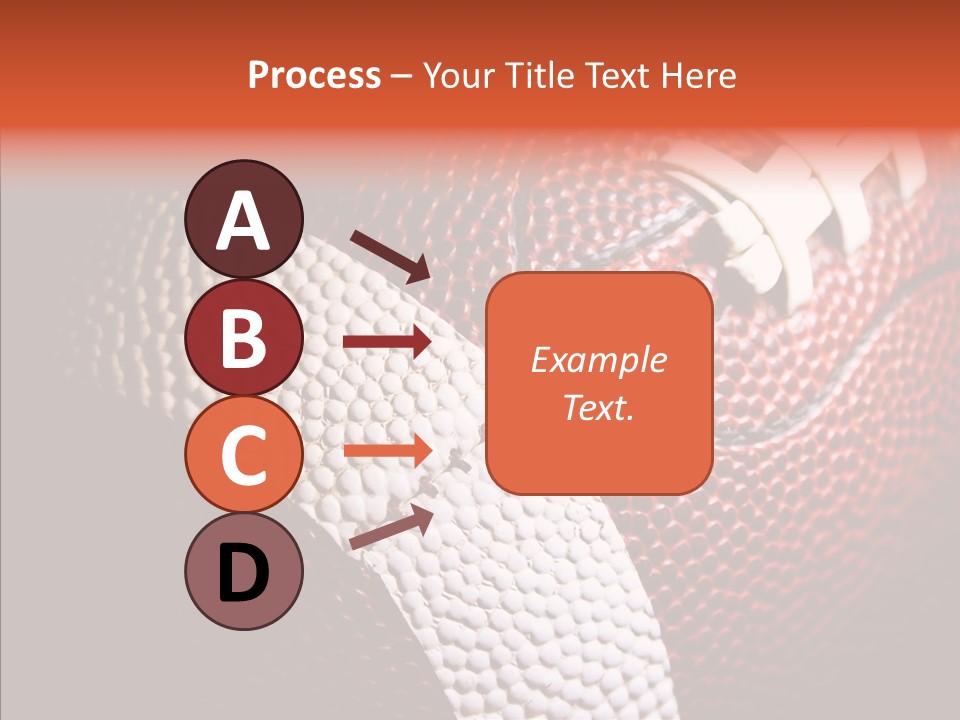 Process – Your Title Text Here

A

B

C

D

Example Text.